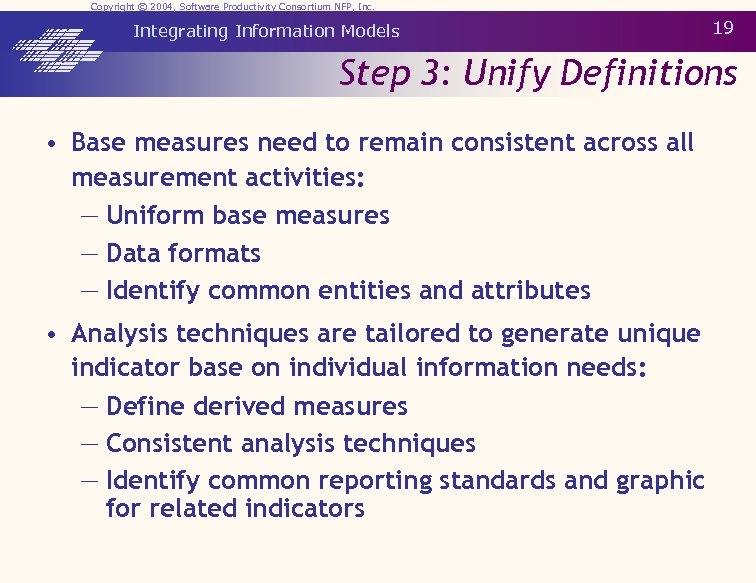 Copyright © 2004, Software Productivity Consortium NFP, Inc.

Integrating Information Models

19

Step 3: Unify Definitions

• Base measures need to remain consistent across all measurement activities:
— Uniform base measures
— Data formats
— Identify common entities and attributes

• Analysis techniques are tailored to generate unique indicator base on individual information needs:
— Define derived measures
— Consistent analysis techniques
— Identify common reporting standards and graphic for related indicators